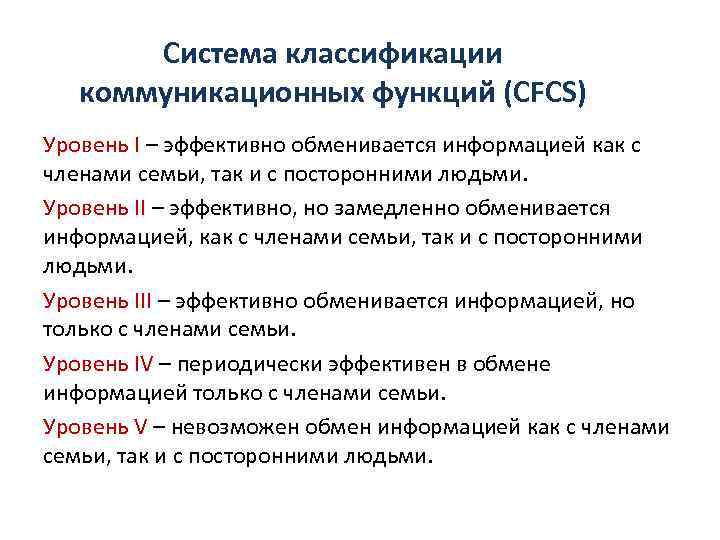 Система классификации коммуникационных функций (CFCS)

Уровень I – эффективно обменивается информацией как с членами семьи, так и с посторонними людьми.

Уровень II – эффективно, но замедленно обменивается информацией, как с членами семьи, так и с посторонними людьми.

Уровень III – эффективно обменивается информацией, но только с членами семьи.

Уровень IV – периодически эффективен в обмене информацией только с членами семьи.

Уровень V – невозможен обмен информацией как с членами семьи, так и с посторонними людьми.